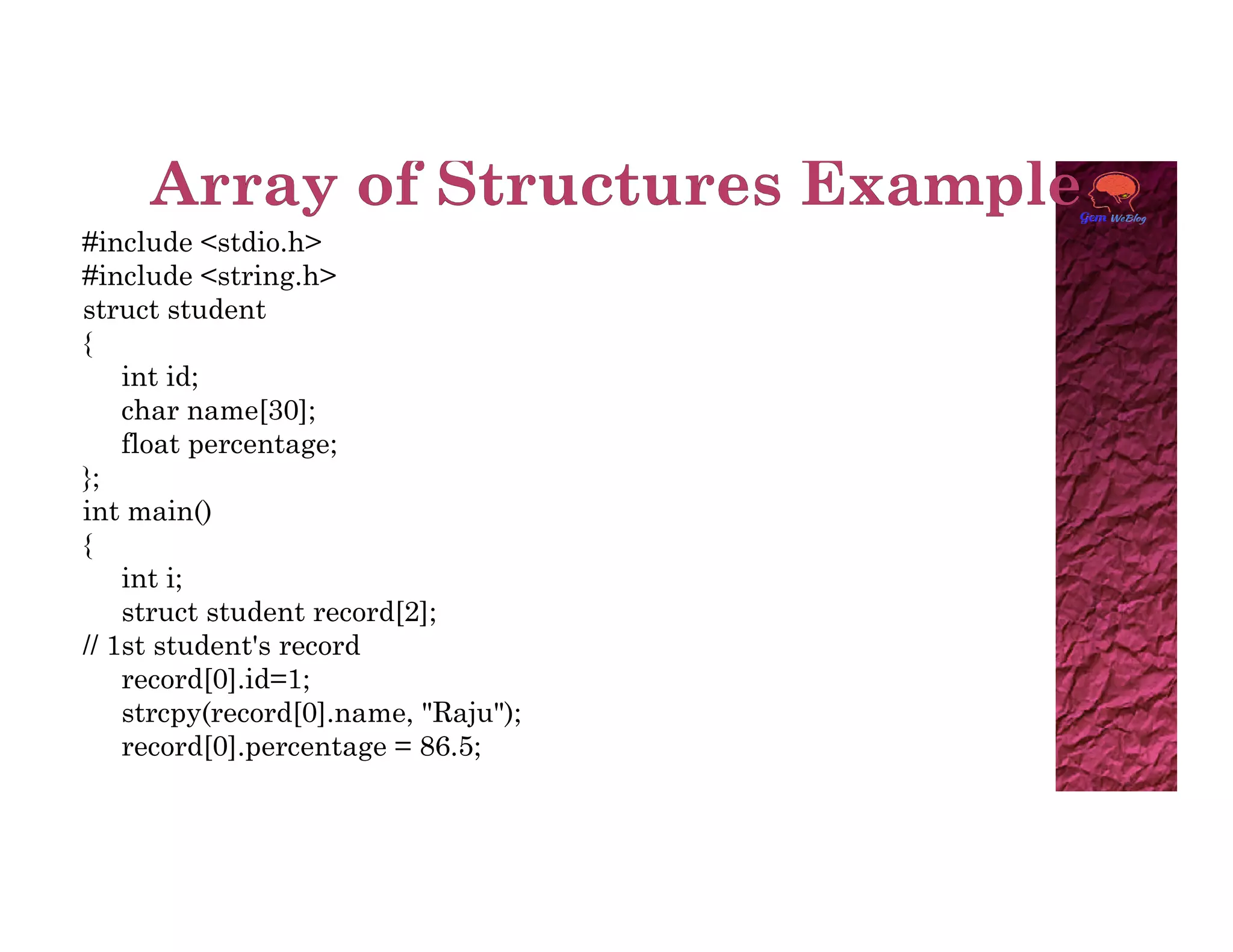 Array of Structures Example

Gem WeBlog

#include <stdio.h>
#include <string.h>
struct student
{
int id;
char name[30];
float percentage;
};
int main()
{
int i;
struct student record[2];
// 1st student's record
record[0].id=1;
strcpy(record[0].name, "Raju");
record[0].percentage = 86.5;